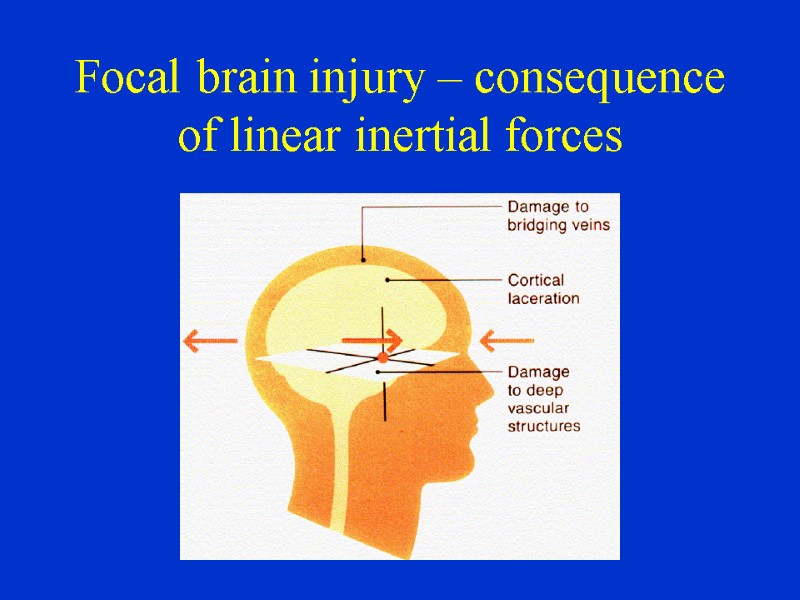 Focal brain injury – consequence of linear inertial forces

Damage to bridging veins

Cortical laceration

Damage to deep vascular structures